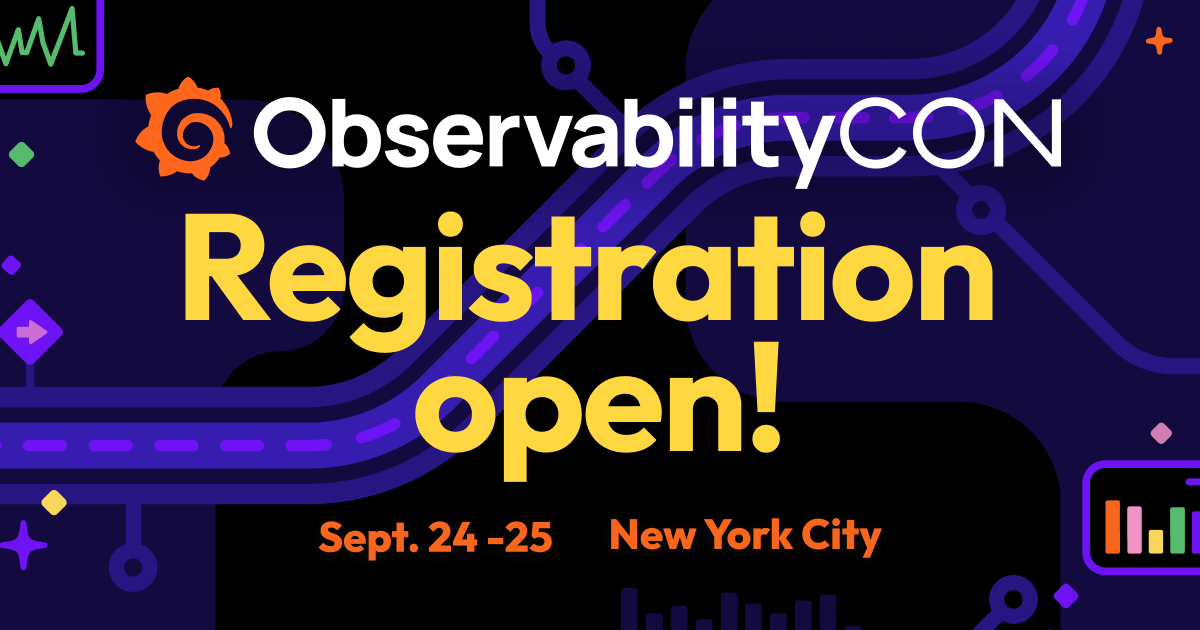 ObservabilityCON

Registration open!

Sept. 24 -25 New York City